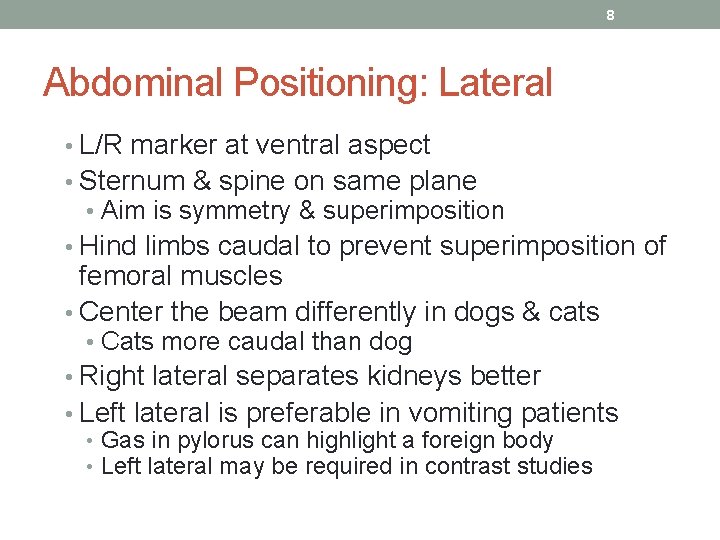 8

Abdominal Positioning: Lateral

• L/R marker at ventral aspect
• Sternum & spine on same plane
  • Aim is symmetry & superimposition
• Hind limbs caudal to prevent superimposition of femoral muscles
• Center the beam differently in dogs & cats
  • Cats more caudal than dog
• Right lateral separates kidneys better
• Left lateral is preferable in vomiting patients
  • Gas in pylorus can highlight a foreign body
  • Left lateral may be required in contrast studies